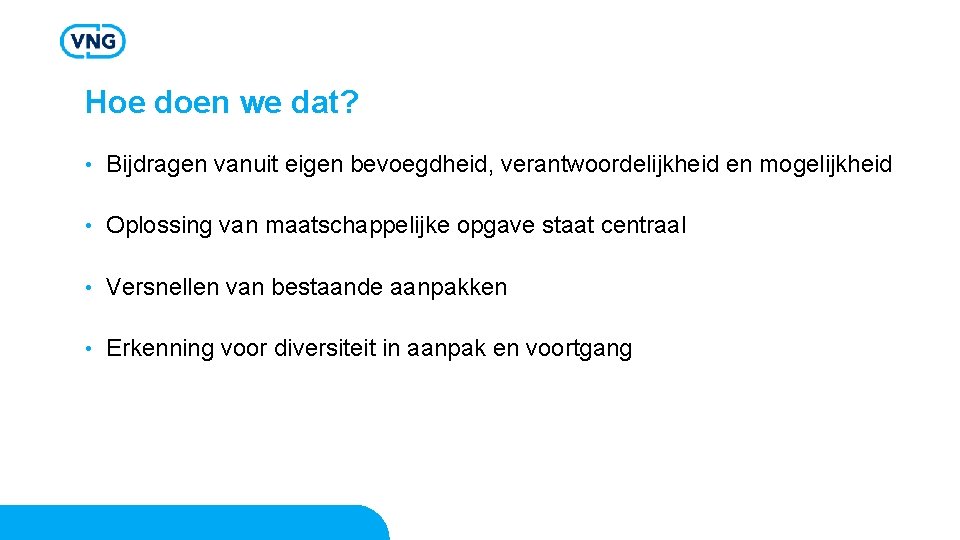 VNG

Hoe doen we dat?

• Bijdragen vanuit eigen bevoegdheid, verantwoordelijkheid en mogelijkheid

• Oplossing van maatschappelijke opgave staat centraal

• Versnellen van bestaande aanpakken

• Erkenning voor diversiteit in aanpak en voortgang